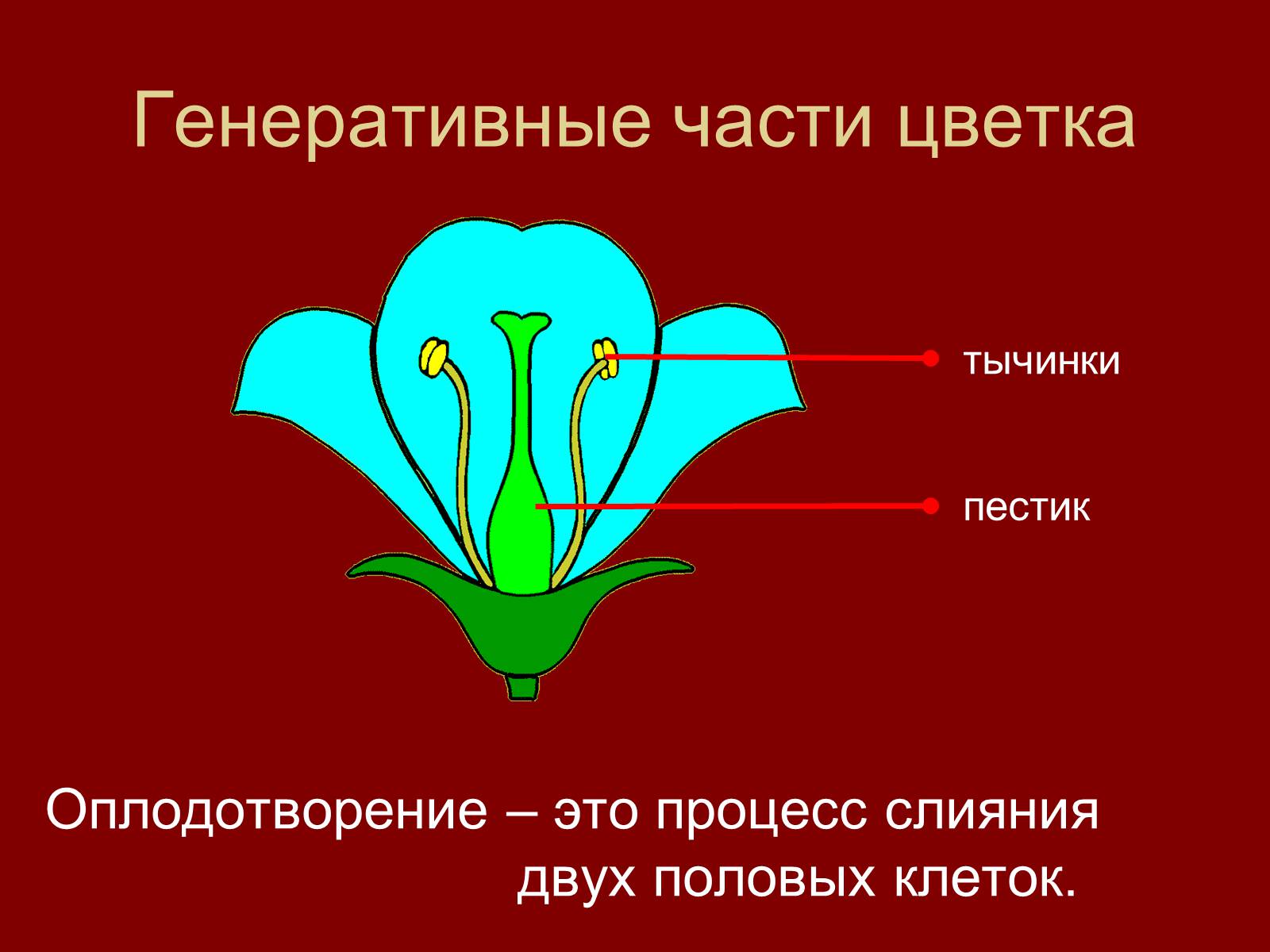 Генеративные части цветка

тычинки

пестик

Оплодотворение – это процесс слияния двух половых клеток.